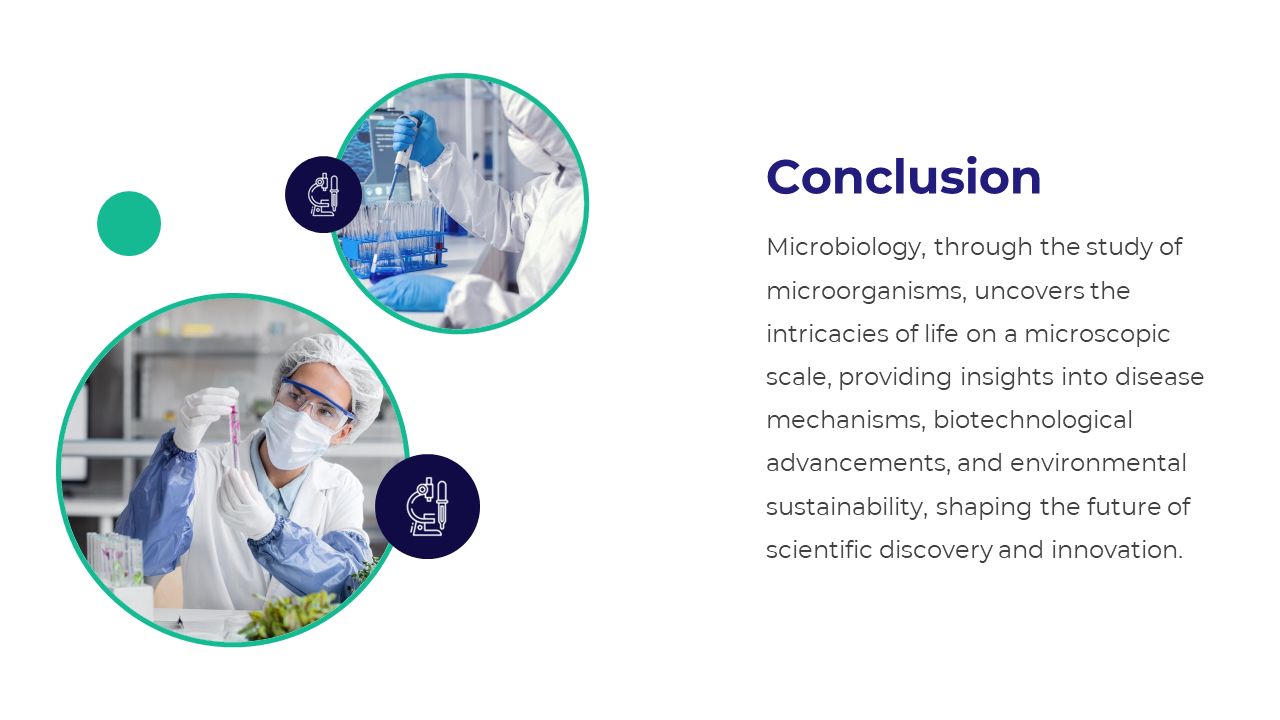 Conclusion

Microbiology, through the study of microorganisms, uncovers the intricacies of life on a microscopic scale, providing insights into disease mechanisms, biotechnological advancements, and environmental sustainability, shaping the future of scientific discovery and innovation.